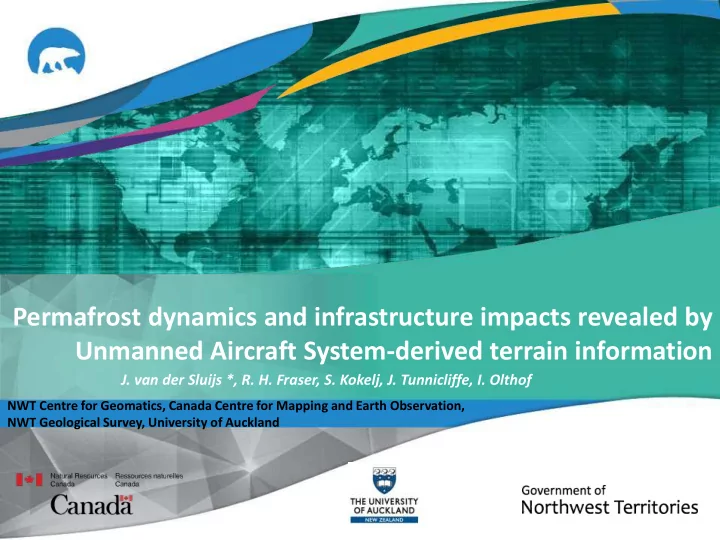 Permafrost dynamics and infrastructure impacts revealed by Unmanned Aircraft System-derived terrain information

J. van der Sluijs *, R. H. Fraser, S. Kokelj, J. Tunnicliffe, I. Olthof

NWT Centre for Geomatics, Canada Centre for Mapping and Earth Observation, NWT Geological Survey, University of Auckland

Natural Resources Canada Ressources naturelles Canada

Canada

THE UNIVERSITY OF AUCKLAND NEW ZEALAND

Government of Northwest Territories